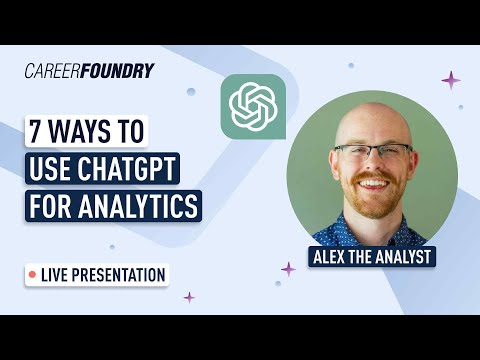 CAREERFOUNDRY

7 WAYS TO USE CHATGPT FOR ANALYTICS

LIVE PRESENTATION

ALEX THE ANALYST